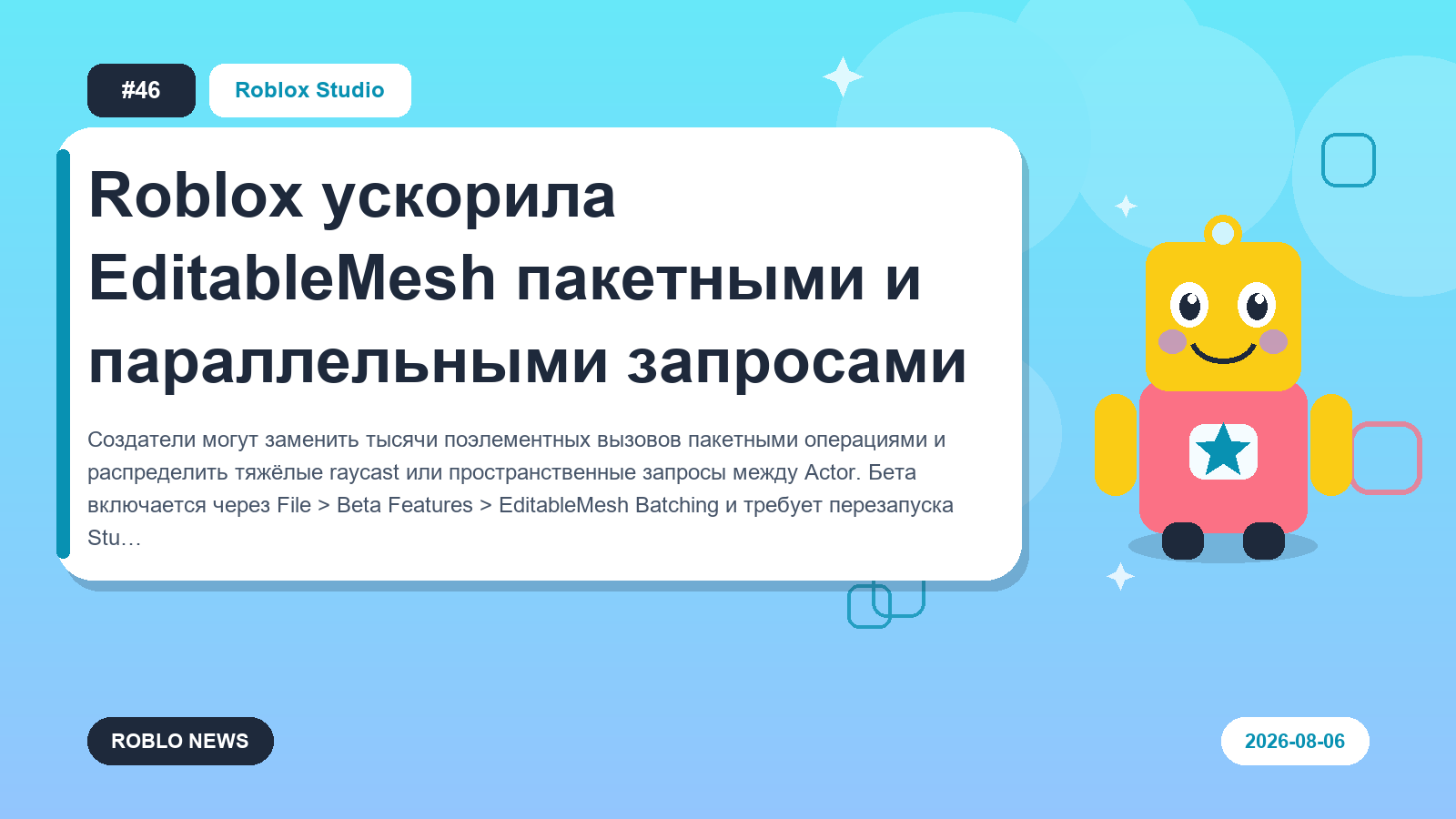 #46

Roblox Studio

Roblox ускорила EditableMesh пакетными и параллельными запросами

Создатели могут заменить тысячи поэлементных вызовов пакетными операциями и распределить тяжёлые raycast или пространственные запросы между Actor. Бета включается через File > Beta Features > EditableMesh Batching и требует перезапуска Stu…

ROBLO NEWS

2026-08-06